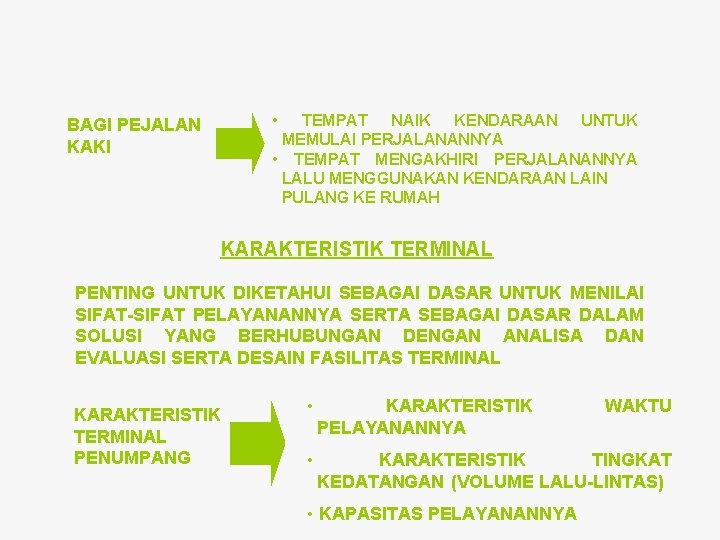 BAGI PEJALAN KAKI

• TEMPAT NAIK KENDARAAN UNTUK MEMULAI PERJALANANNYA
• TEMPAT MENGAKHIRI PERJALANANNYA LALU MENGGUNAKAN KENDARAAN LAIN PULANG KE RUMAH

KARAKTERISTIK TERMINAL

PENTING UNTUK DIKETAHUI SEBAGAI DASAR UNTUK MENILAI SIFAT-SIFAT PELAYANANNYA SERTA SEBAGAI DASAR DALAM SOLUSI YANG BERHUBUNGAN DENGAN ANALISA DAN EVALUASI SERTA DESAIN FASILITAS TERMINAL

KARAKTERISTIK TERMINAL PENUMPANG

• KARAKTERISTIK WAKTU PELAYANANNYA
• KARAKTERISTIK TINGKAT KEDATANGAN (VOLUME LALU-LINTAS)
• KAPASITAS PELAYANANNYA